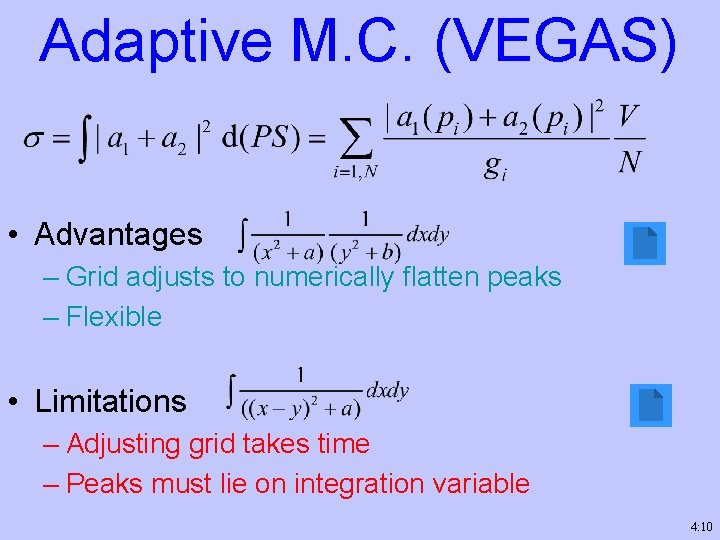 Adaptive M.C. (VEGAS)

$\sigma = \int |a_1 + a_2|^2 \, d(PS) = \sum_{i=1,N} \frac{|a_1(p_i) + a_2(p_i)|^2}{g_i} \frac{V}{N}$

• Advantages $\int \frac{1}{(x^2+a)} \frac{1}{(y^2+b)} dxdy$

– Grid adjusts to numerically flatten peaks

– Flexible

• Limitations $\int \frac{1}{((x-y)^2+a)} dxdy$

– Adjusting grid takes time

– Peaks must lie on integration variable

4:10